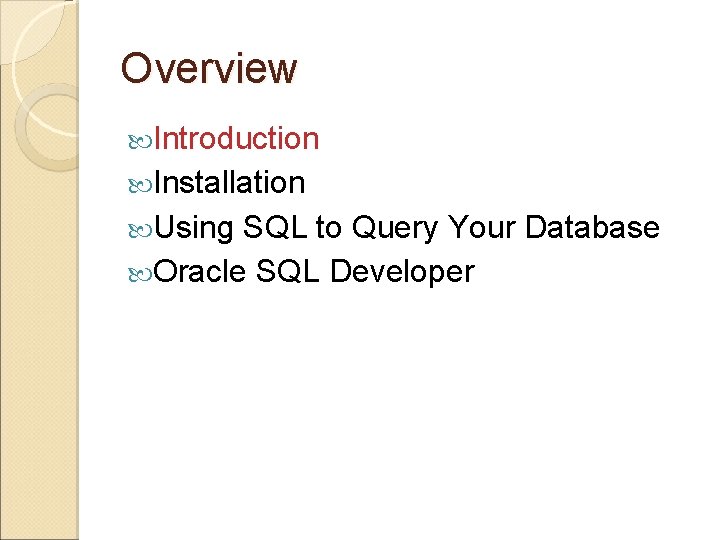 Overview

Introduction
Installation
Using SQL to Query Your Database
Oracle SQL Developer